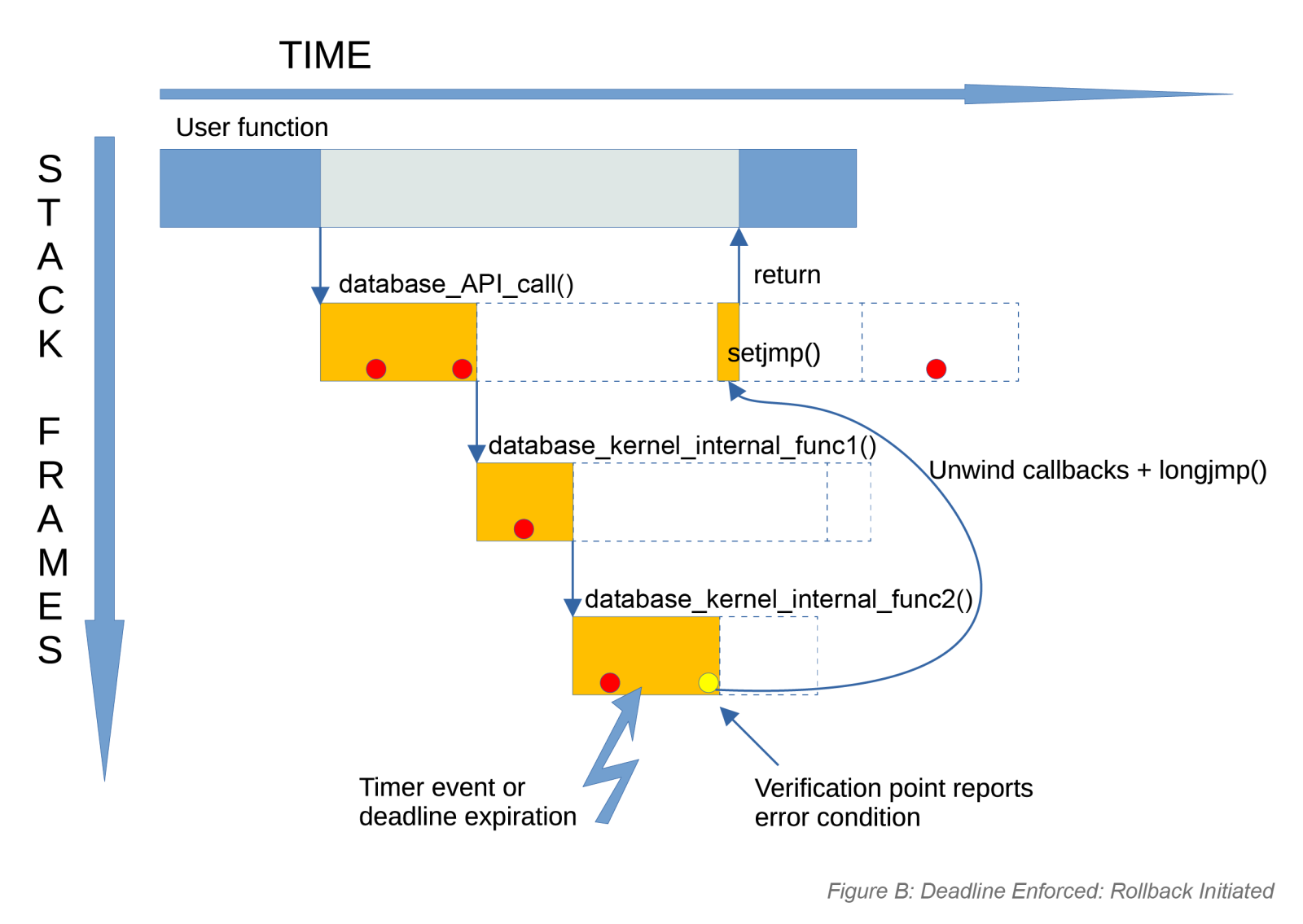 TIME

STACK FRAMES

User function

database_API_call()

return

setjmp()

database_kernel_internal_func1()

Unwind callbacks + longjmp()

database_kernel_internal_func2()

Timer event or deadline expiration

Verification point reports error condition

Figure B: Deadline Enforced: Rollback Initiated